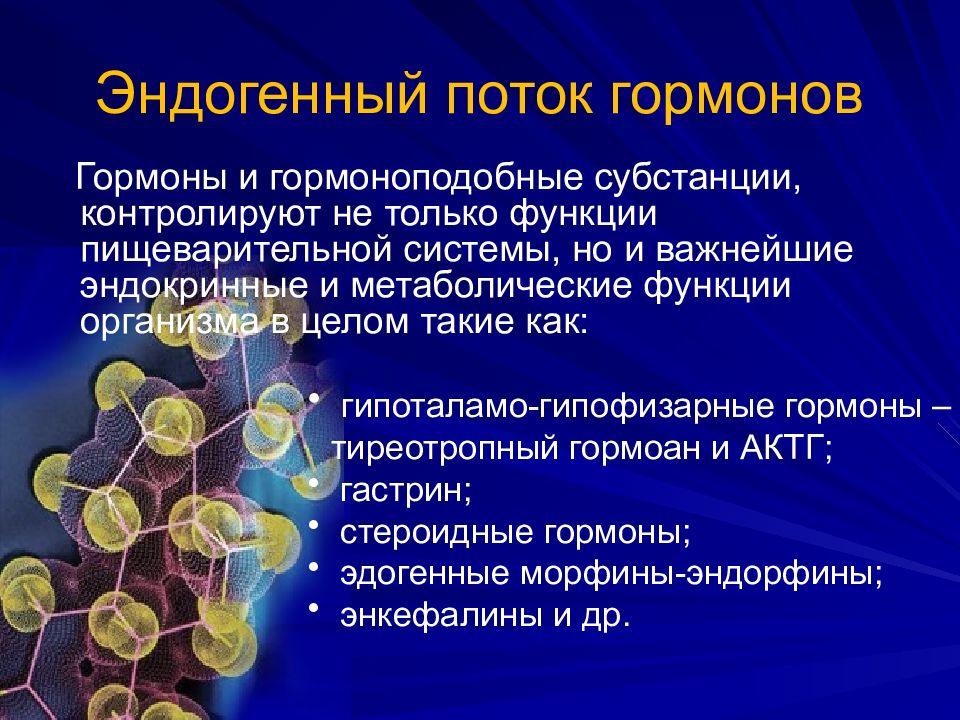 Эндогенный поток гормонов

Гормоны и гормоноподобные субстанции, контролируют не только функции пищеварительной системы, но и важнейшие эндокринные и метаболические функции организма в целом такие как:

• гипоталамо-гипофизарные гормоны – тиреотропный гормоан и АКТГ;
• гастрин;
• стероидные гормоны;
• эдогенные морфины-эндорфины;
• энкефалины и др.